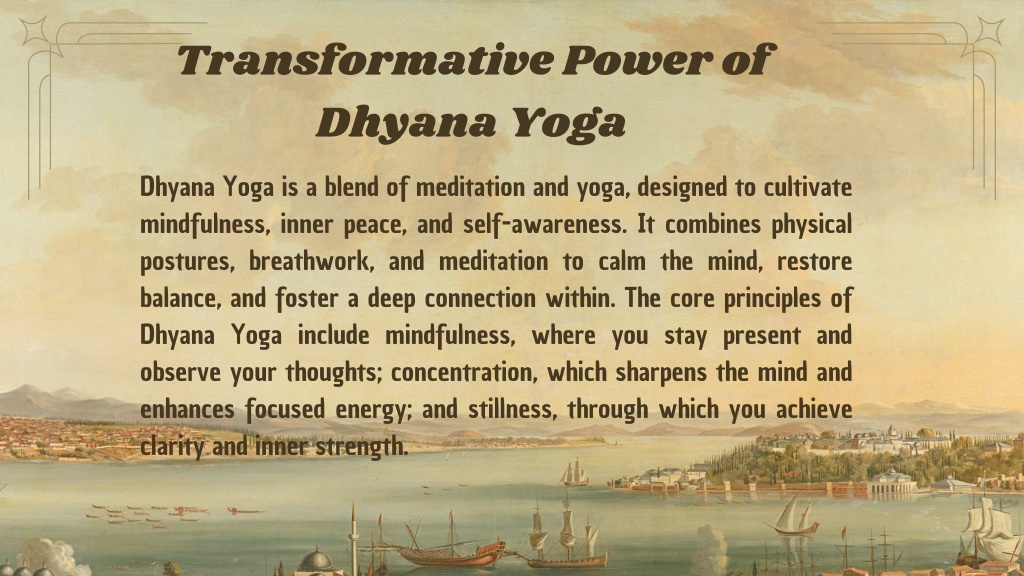 Transformative Power of Dhyana Yoga

Dhyana Yoga is a blend of meditation and yoga, designed to cultivate mindfulness, inner peace, and self-awareness. It combines physical postures, breathwork, and meditation to calm the mind, restore balance, and foster a deep connection within. The core principles of Dhyana Yoga include mindfulness, where you stay present and observe your thoughts; concentration, which sharpens the mind and enhances focused energy; and stillness, through which you achieve clarity and inner strength.